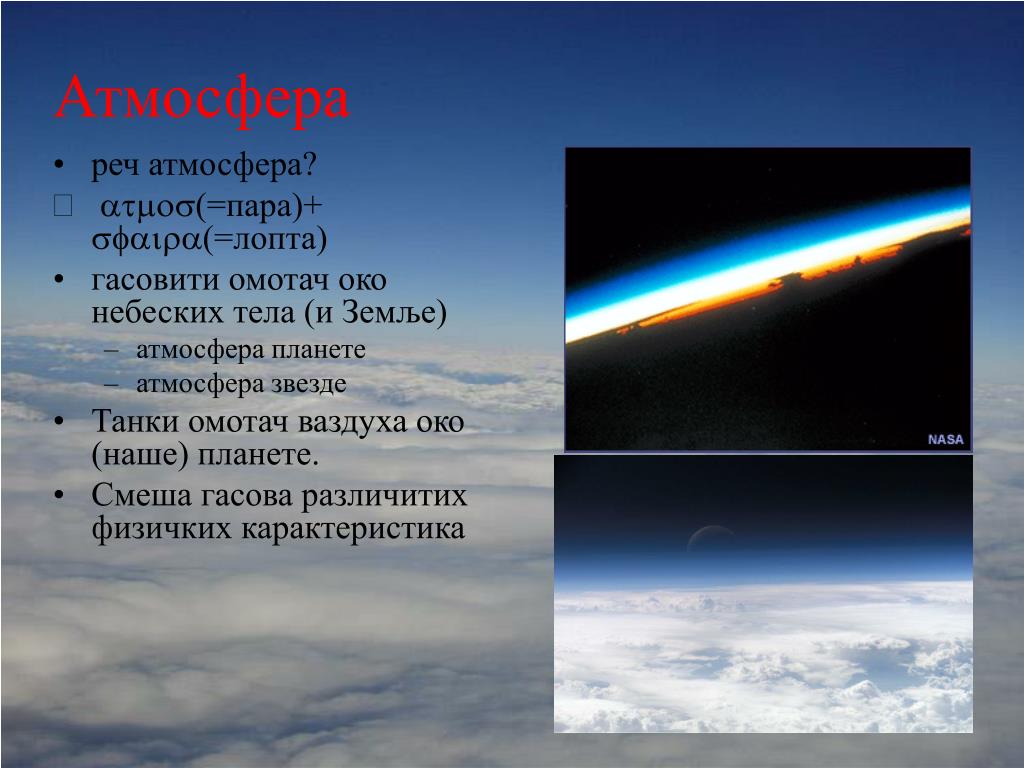 Атмосфера

• реч атмосфера?
 ατμοσ(=пара)+ σφαιρα(=лопта)
• гасовити омотач око небеских тела (и Земље)
– атмосфера планете
– атмосфера звезде
• Танки омотач ваздуха око (наше) планете.
• Смеша гасова различитих физичких карактеристика

NASA